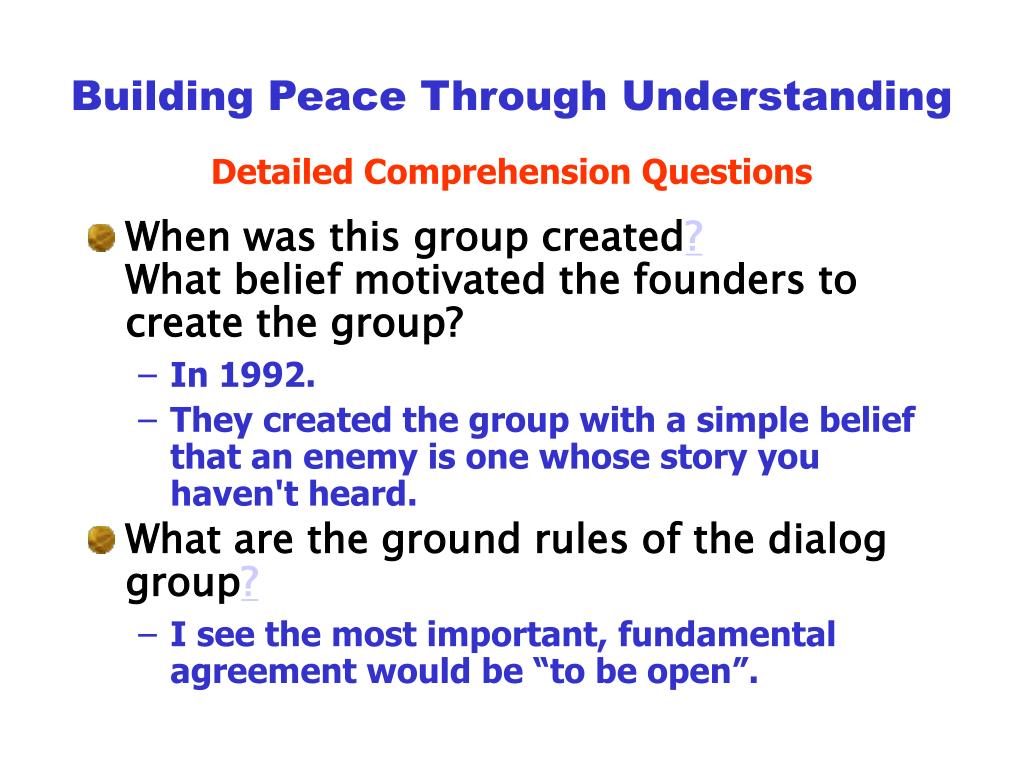 Building Peace Through Understanding

Detailed Comprehension Questions

When was this group created? What belief motivated the founders to create the group?

– In 1992.

– They created the group with a simple belief that an enemy is one whose story you haven't heard.

What are the ground rules of the dialog group?

– I see the most important, fundamental agreement would be “to be open”.